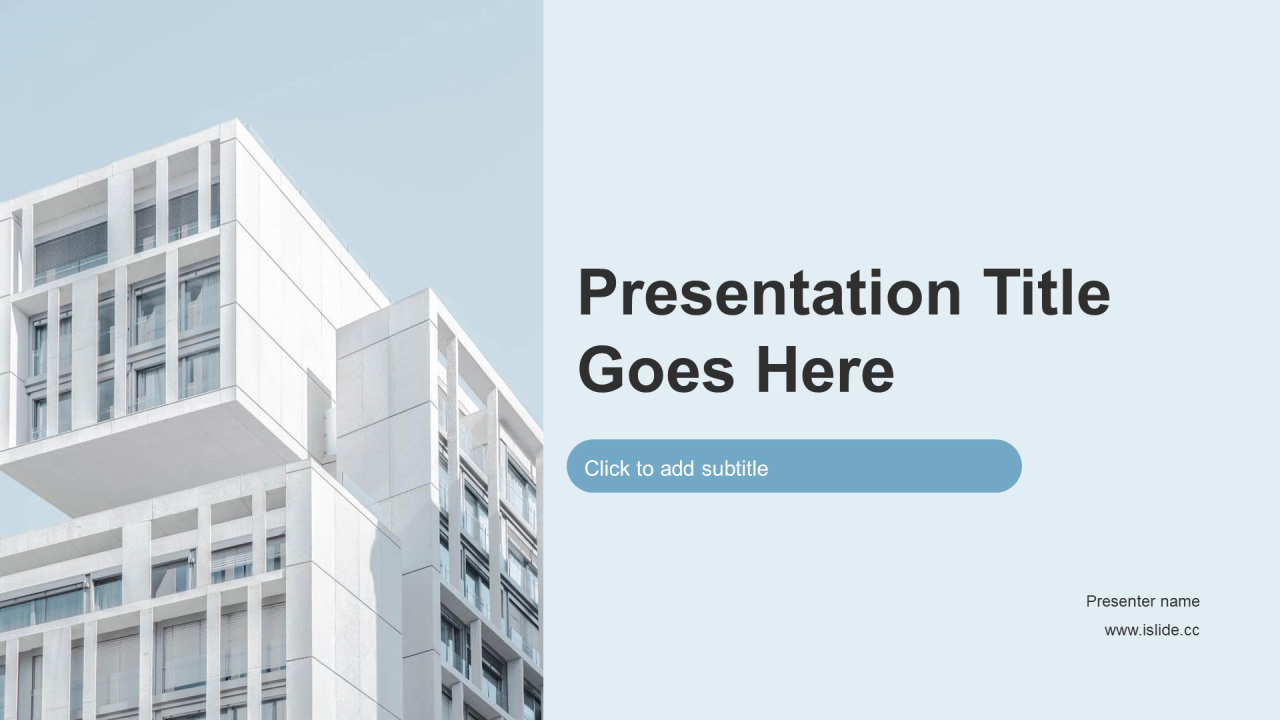 Presentation Title Goes Here

Click to add subtitle

Presenter name

www.islide.cc